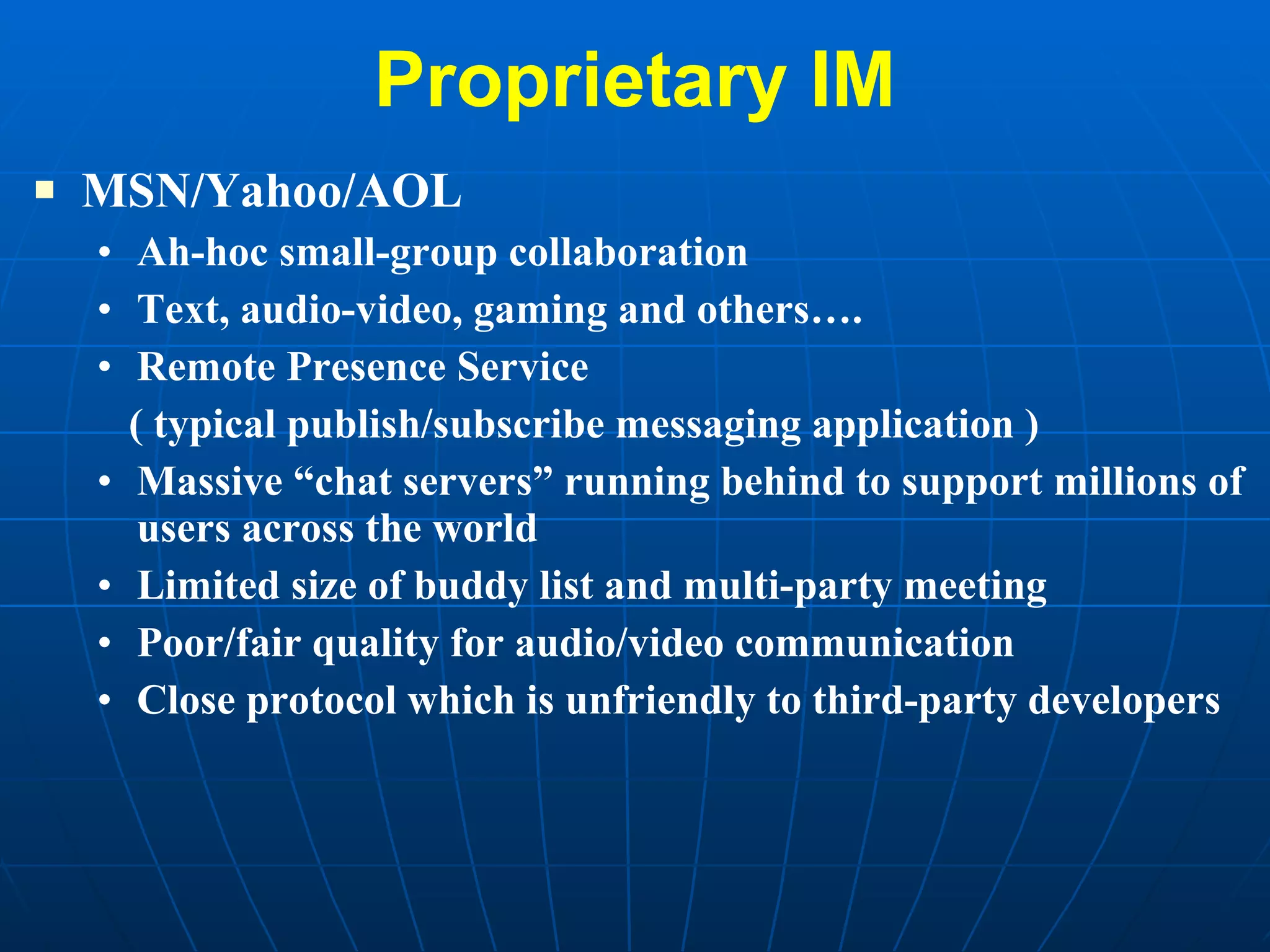 Proprietary IM

▪ MSN/Yahoo/AOL
• Ah-hoc small-group collaboration
• Text, audio-video, gaming and others….
• Remote Presence Service
( typical publish/subscribe messaging application )
• Massive “chat servers” running behind to support millions of users across the world
• Limited size of buddy list and multi-party meeting
• Poor/fair quality for audio/video communication
• Close protocol which is unfriendly to third-party developers